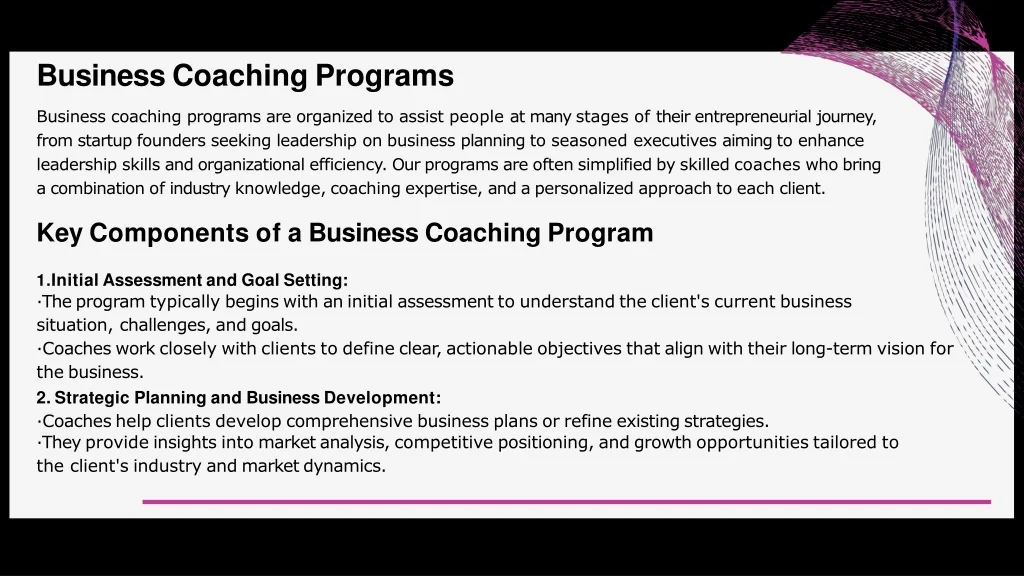 Business Coaching Programs

Business coaching programs are organized to assist people at many stages of their entrepreneurial journey, from startup founders seeking leadership on business planning to seasoned executives aiming to enhance leadership skills and organizational efficiency. Our programs are often simplified by skilled coaches who bring a combination of industry knowledge, coaching expertise, and a personalized approach to each client.

Key Components of a Business Coaching Program

1.Initial Assessment and Goal Setting:
·The program typically begins with an initial assessment to understand the client's current business situation, challenges, and goals.
·Coaches work closely with clients to define clear, actionable objectives that align with their long-term vision for the business.
2. Strategic Planning and Business Development:
·Coaches help clients develop comprehensive business plans or refine existing strategies.
·They provide insights into market analysis, competitive positioning, and growth opportunities tailored to the client's industry and market dynamics.